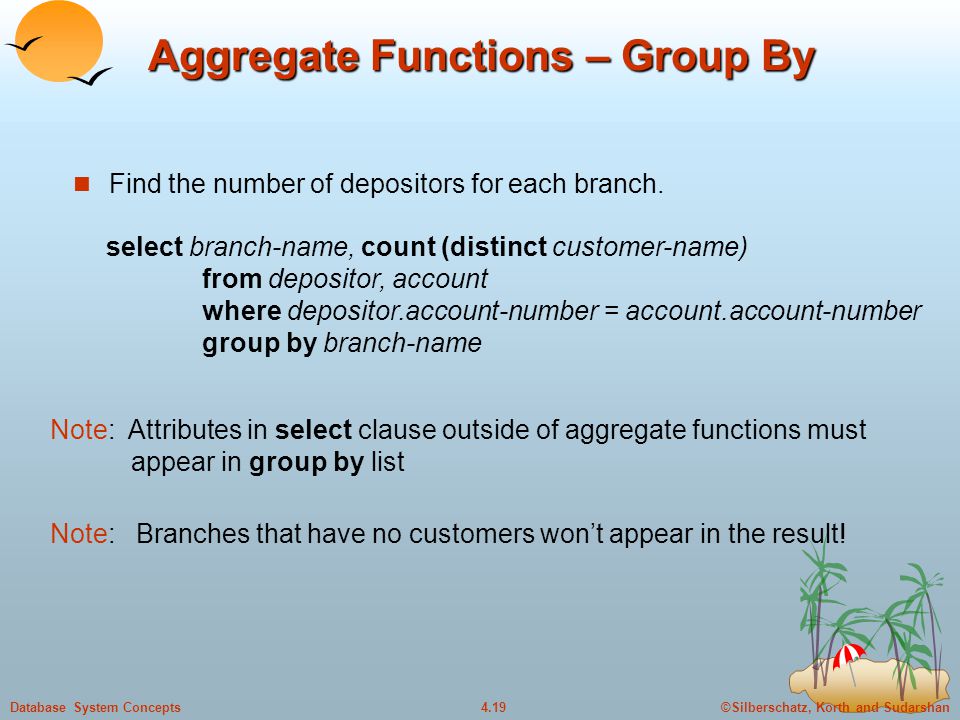 Aggregate Functions – Group By

Find the number of depositors for each branch.

select branch-name, count (distinct customer-name)
from depositor, account
where depositor.account-number = account.account-number
group by branch-name

Note: Attributes in select clause outside of aggregate functions must appear in group by list

Note: Branches that have no customers won't appear in the result!

Database System Concepts 4.19 ©Silberschatz, Korth and Sudarshan